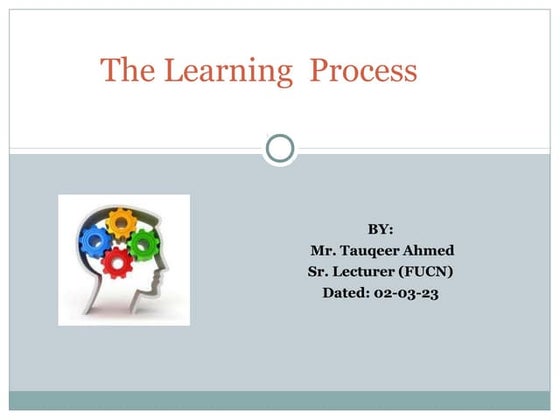 The Learning Process

BY:
Mr. Tauqeer Ahmed
Sr. Lecturer (FUCN)
Dated: 02-03-23